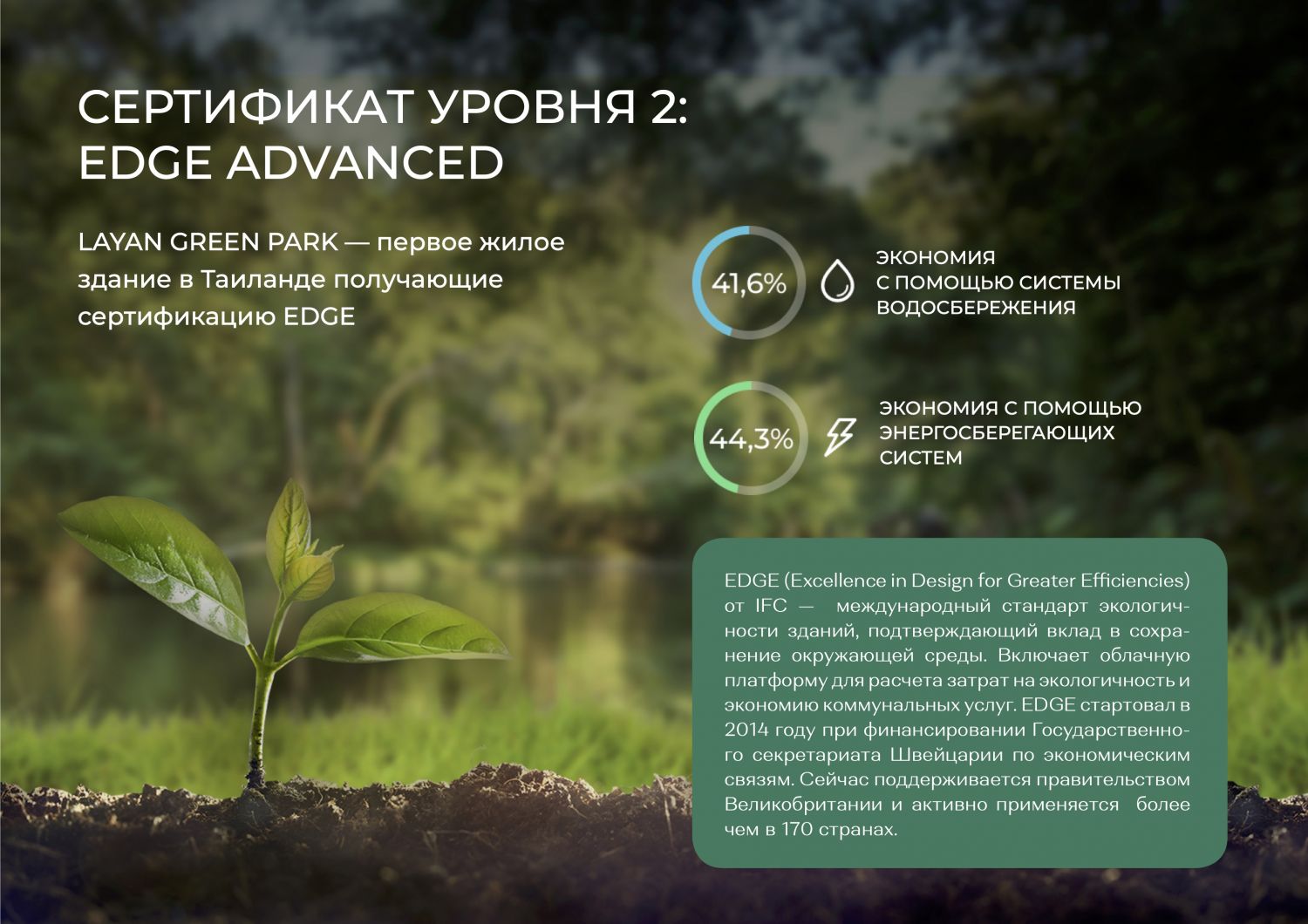 СЕРТИФИКАТ УРОВНЯ 2: EDGE ADVANCED

LAYAN GREEN PARK — первое жилое здание в Таиланде получающие сертификацию EDGE

41,6%

ЭКОНОМИЯ С ПОМОЩЬЮ СИСТЕМЫ ВОДОСБЕРЕЖЕНИЯ

44,3%

ЭКОНОМИЯ С ПОМОЩЬЮ ЭНЕРГОСБЕРЕГАЮЩИХ СИСТЕМ

EDGE (Excellence in Design for Greater Efficiencies) от IFC — международный стандарт экологичности зданий, подтверждающий вклад в сохранение окружающей среды. Включает облачную платформу для расчета затрат на экологичность и экономию коммунальных услуг. EDGE стартовал в 2014 году при финансировании Государственного секретариата Швейцарии по экономическим связям. Сейчас поддерживается правительством Великобритании и активно применяется более чем в 170 странах.